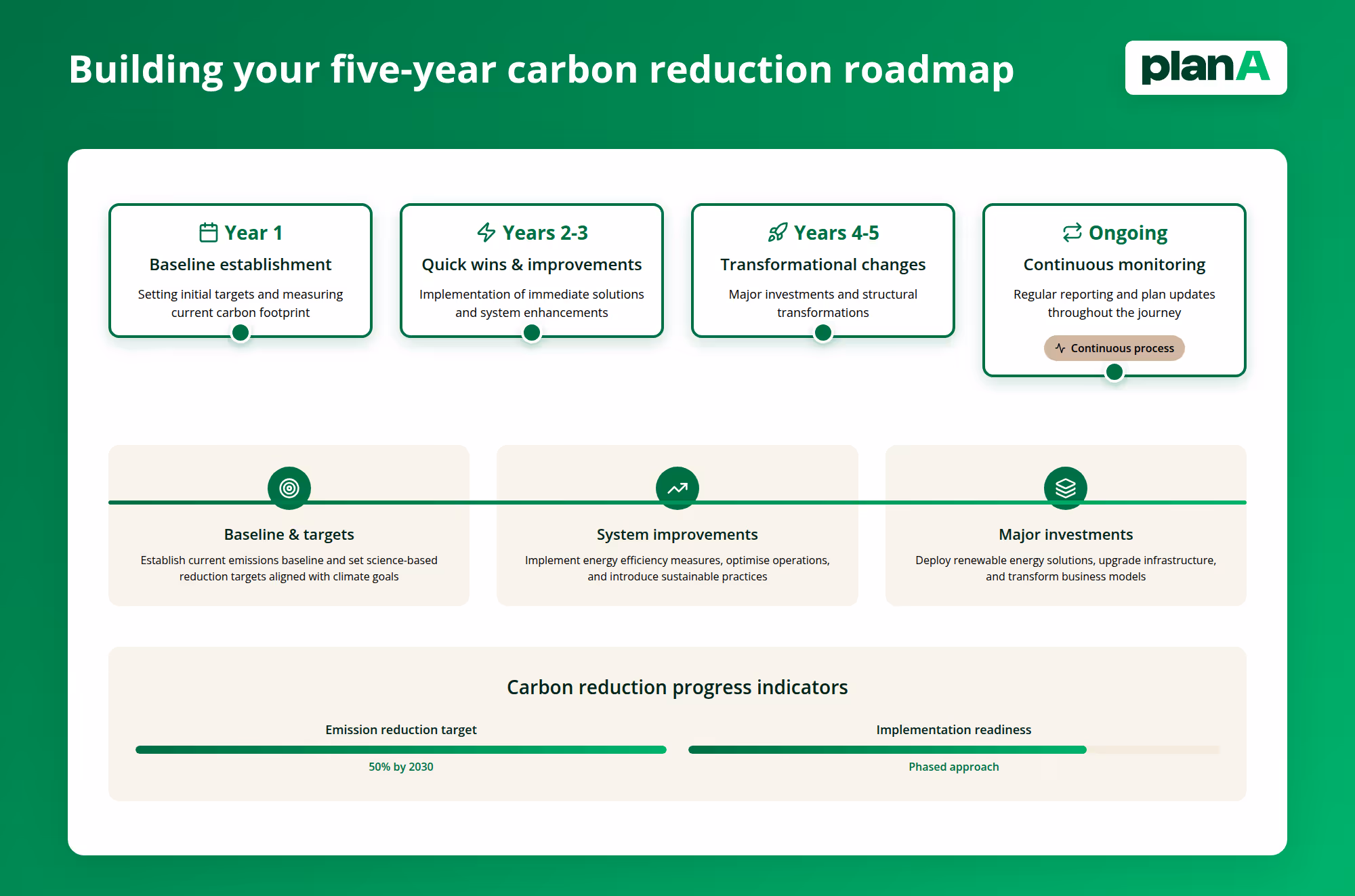 Building your five-year carbon reduction roadmap

planA

Year 1
Baseline establishment
Setting initial targets and measuring current carbon footprint

Years 2-3
Quick wins & improvements
Implementation of immediate solutions and system enhancements

Years 4-5
Transformational changes
Major investments and structural transformations

Ongoing
Continuous monitoring
Regular reporting and plan updates throughout the journey
Continuous process

Baseline & targets
Establish current emissions baseline and set science-based reduction targets aligned with climate goals

System improvements
Implement energy efficiency measures, optimise operations, and introduce sustainable practices

Major investments
Deploy renewable energy solutions, upgrade infrastructure, and transform business models

Carbon reduction progress indicators

Emission reduction target
50% by 2030

Implementation readiness
Phased approach